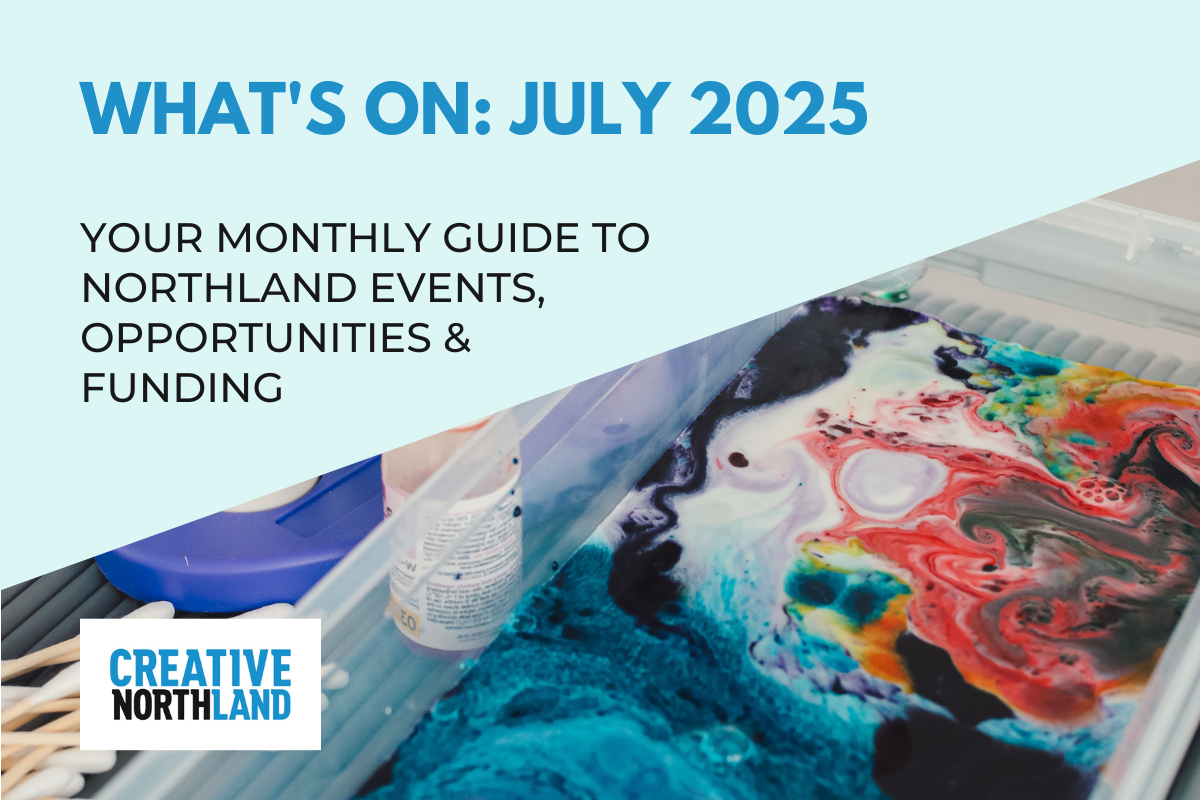 WHAT'S ON: JULY 2025

YOUR MONTHLY GUIDE TO NORTHLAND EVENTS, OPPORTUNITIES & FUNDING

CREATIVE NORTHLAND